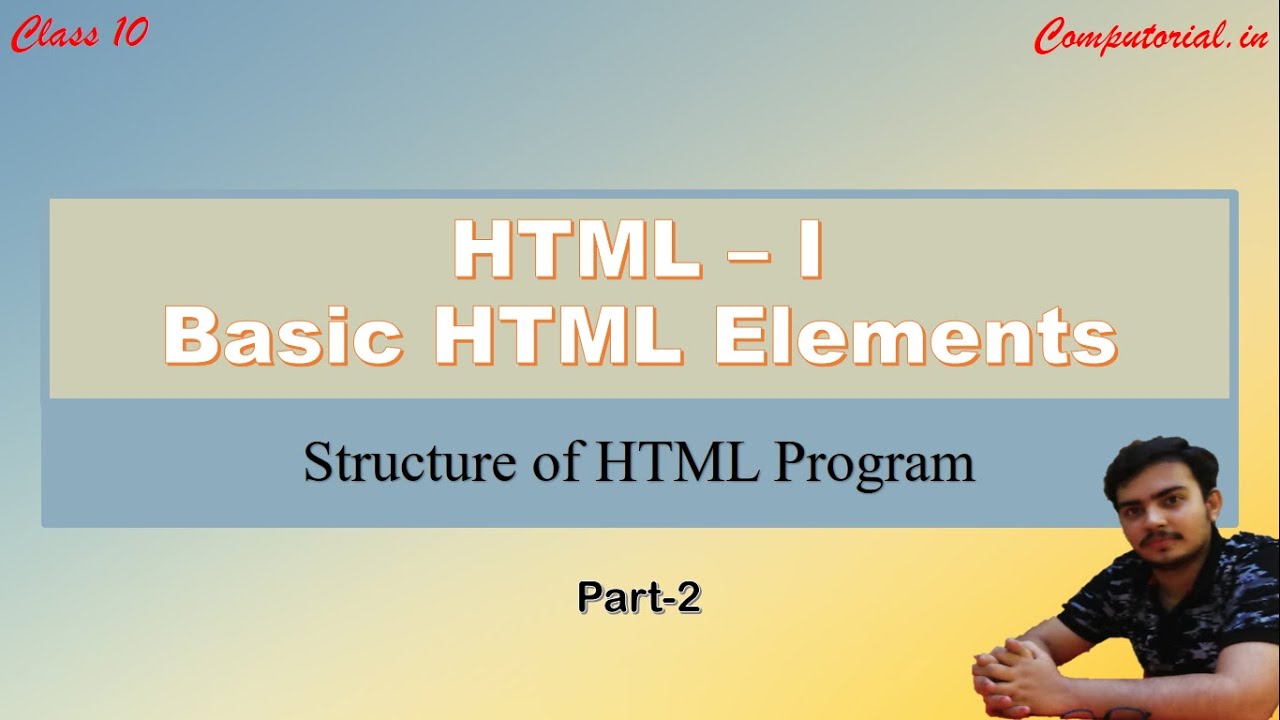 Class 10

Computorial.in

HTML – I
Basic HTML Elements

Structure of HTML Program

Part-2